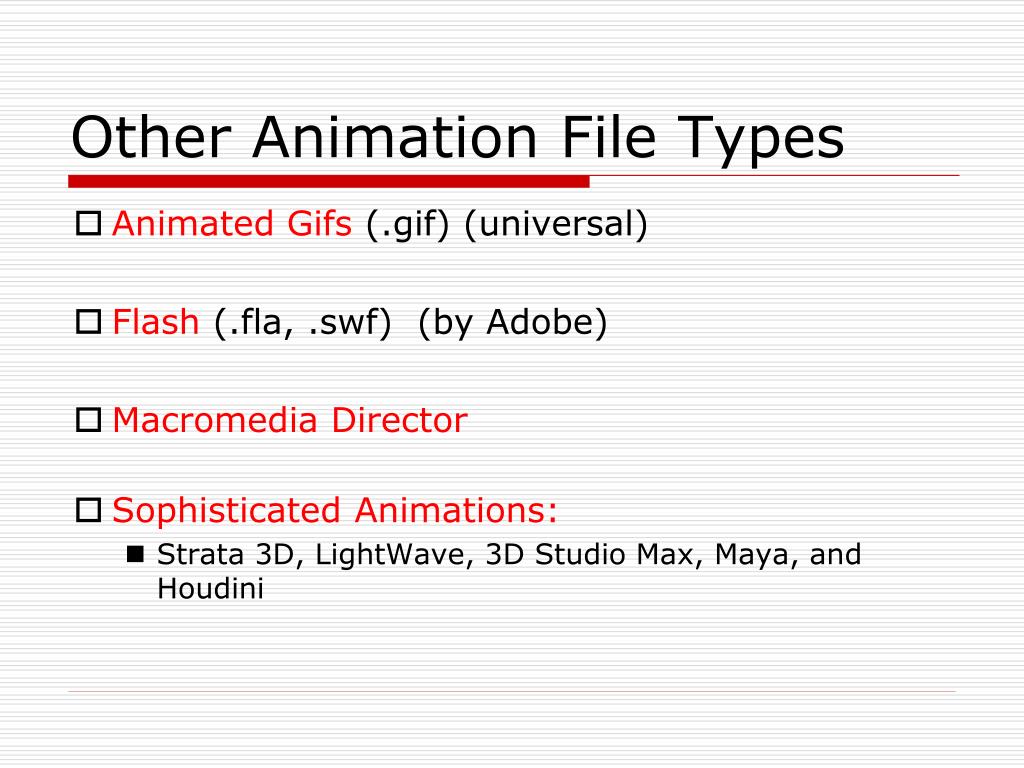 Other Animation File Types

Animated Gifs (.gif) (universal)

Flash (.fla, .swf) (by Adobe)

Macromedia Director

Sophisticated Animations:

Strata 3D, LightWave, 3D Studio Max, Maya, and Houdini